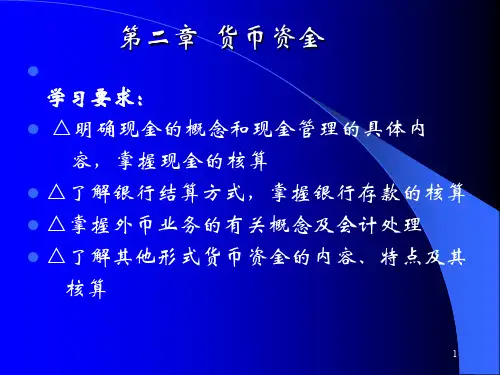 第二章 货币资金

学习要求：

△明确现金的概念和现金管理的具体内容，掌握现金的核算

△了解银行结算方式，掌握银行存款的核算

△掌握外币业务的有关概念及会计处理

△了解其他形式货币资金的内容、特点及其核算

1